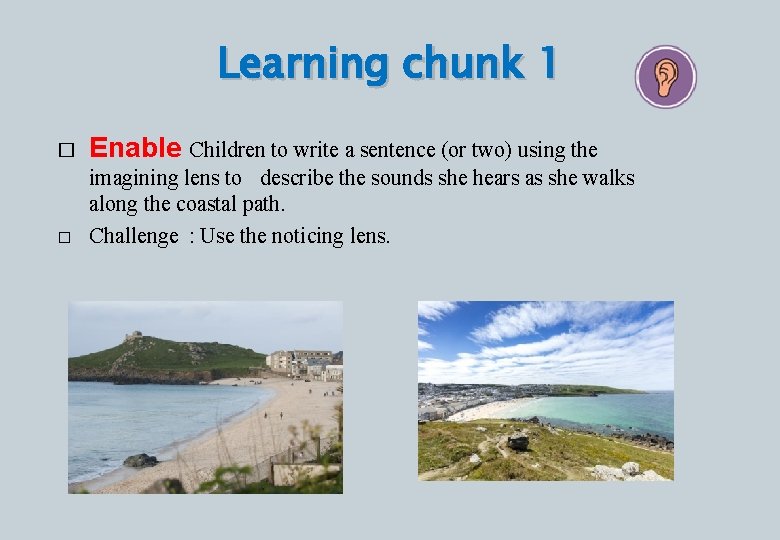 Learning chunk 1

□ Enable Children to write a sentence (or two) using the imagining lens to describe the sounds she hears as she walks along the coastal path.

□ Challenge : Use the noticing lens.